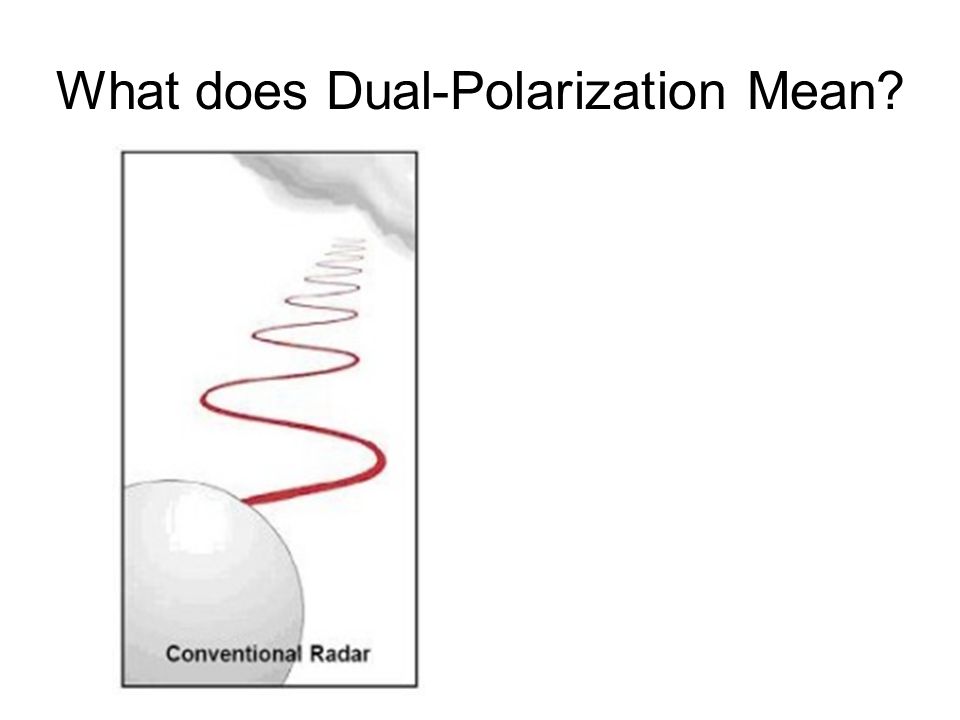 What does Dual-Polarization Mean?

Conventional Radar